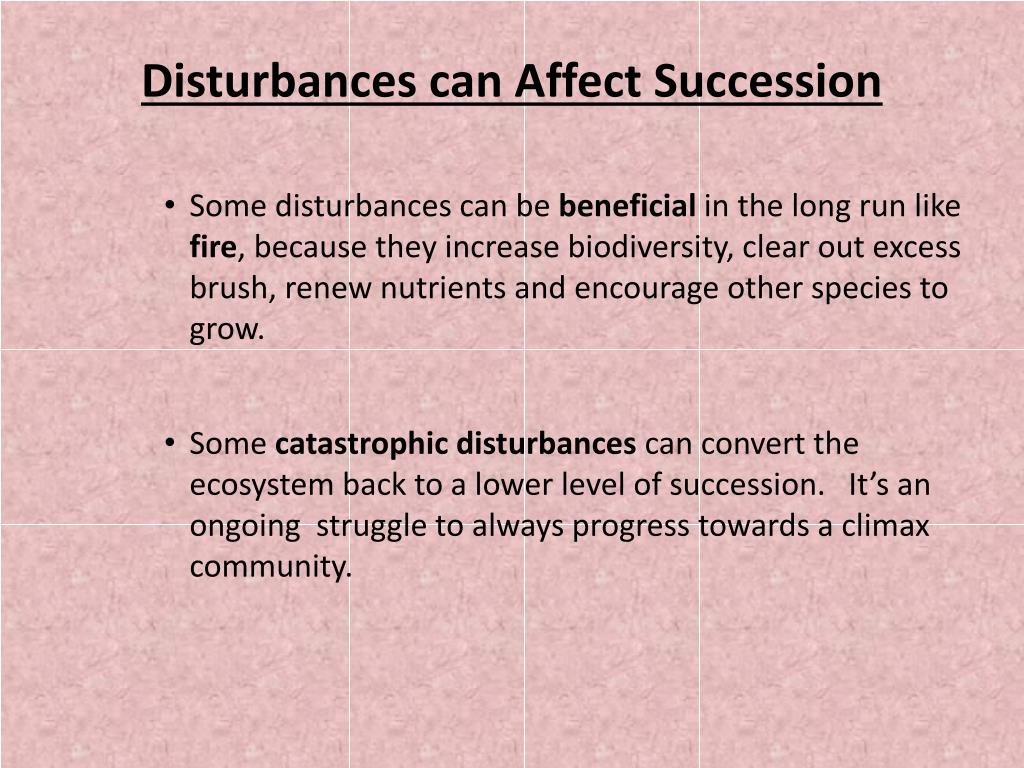 Disturbances can Affect Succession

• Some disturbances can be beneficial in the long run like fire, because they increase biodiversity, clear out excess brush, renew nutrients and encourage other species to grow.

• Some catastrophic disturbances can convert the ecosystem back to a lower level of succession. It's an ongoing struggle to always progress towards a climax community.